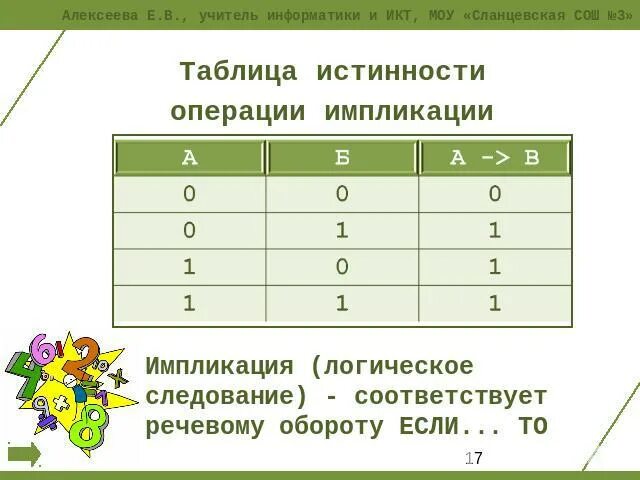 Алексеева Е.В., учитель информатики и ИКТ, МОУ «Сланцевская СОШ №3»

Таблица истинности операции импликации

| А | Б | А -> В |
|---|---|---|
| 0 | 0 | 0 |
| 0 | 1 | 1 |
| 1 | 0 | 1 |
| 1 | 1 | 1 |

Импликация (логическое следование) - соответствует речевому обороту ЕСЛИ... ТО

17